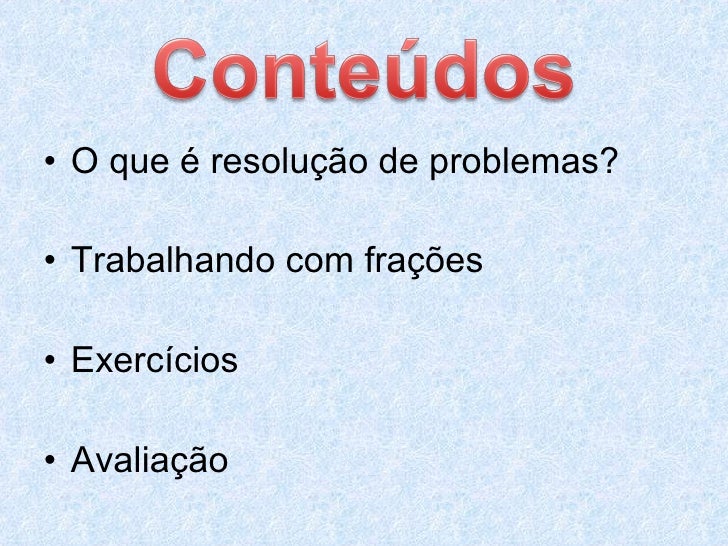 Conteúdos

• O que é resolução de problemas?

• Trabalhando com frações

• Exercícios

• Avaliação